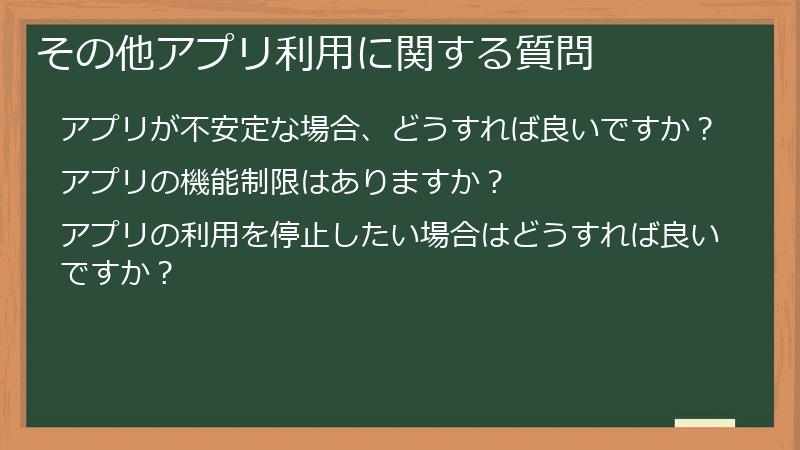 その他アプリ利用に関する質問

アプリが不安定な場合、どうすれば良いですか？

アプリの機能制限はありますか？

アプリの利用を停止したい場合はどうすれば良いですか？